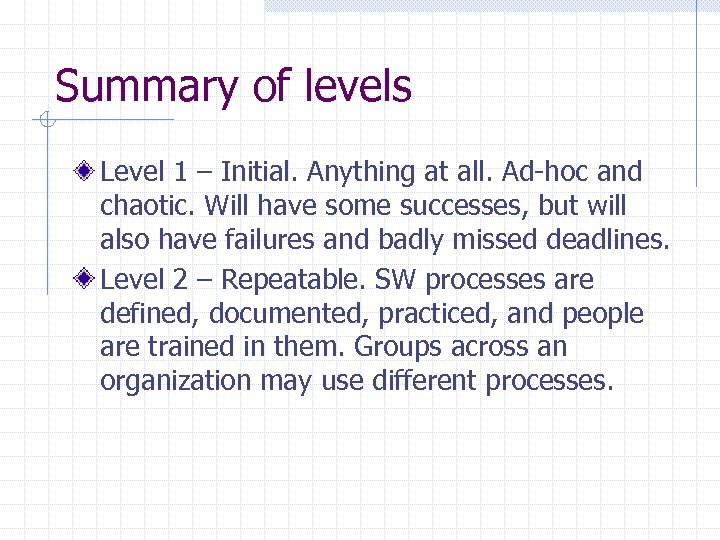 Summary of levels

Level 1 – Initial. Anything at all. Ad-hoc and chaotic. Will have some successes, but will also have failures and badly missed deadlines.

Level 2 – Repeatable. SW processes are defined, documented, practiced, and people are trained in them. Groups across an organization may use different processes.